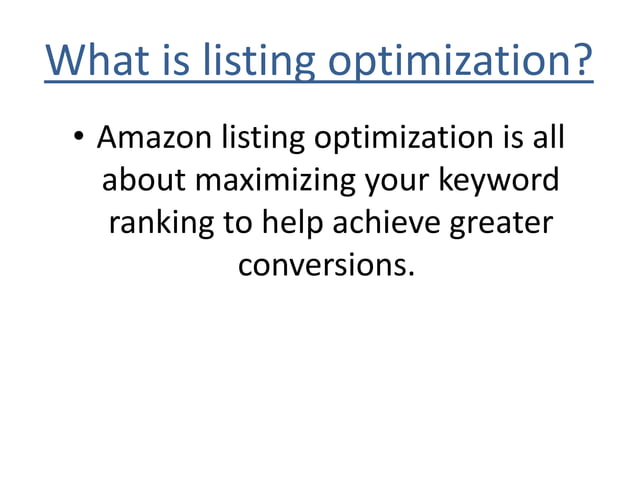 What is listing optimization?

• Amazon listing optimization is all about maximizing your keyword ranking to help achieve greater conversions.